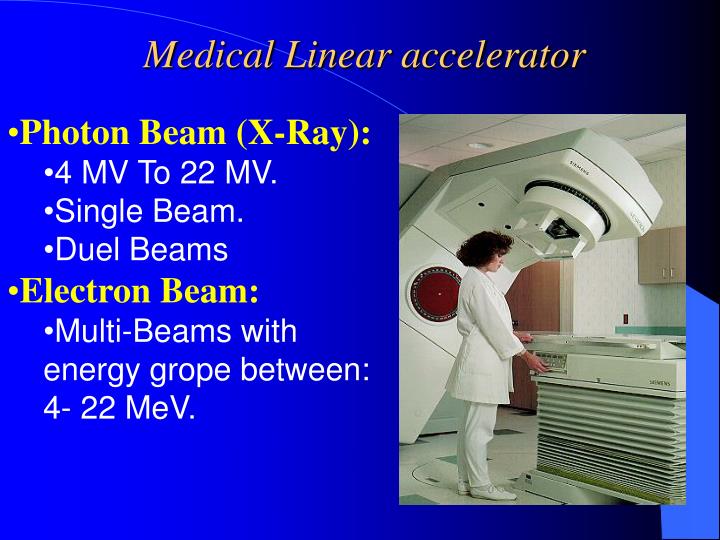 Medical Linear accelerator

•Photon Beam (X-Ray):
•4 MV To 22 MV.
•Single Beam.
•Duel Beams

•Electron Beam:
•Multi-Beams with energy grope between: 4- 22 MeV.

SIEMENS

SIEMENS